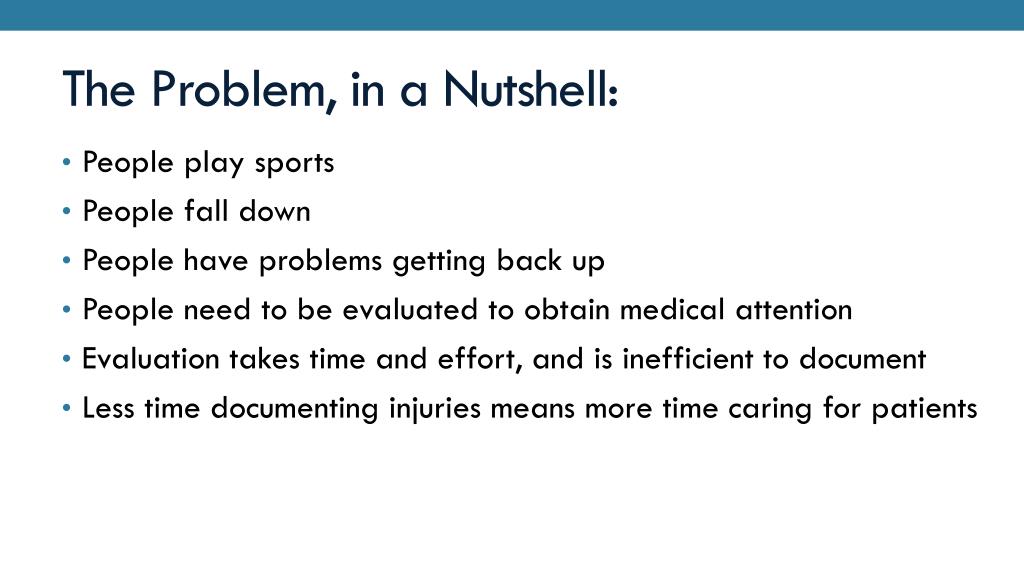 The Problem, in a Nutshell:

• People play sports
• People fall down
• People have problems getting back up
• People need to be evaluated to obtain medical attention
• Evaluation takes time and effort, and is inefficient to document
• Less time documenting injuries means more time caring for patients